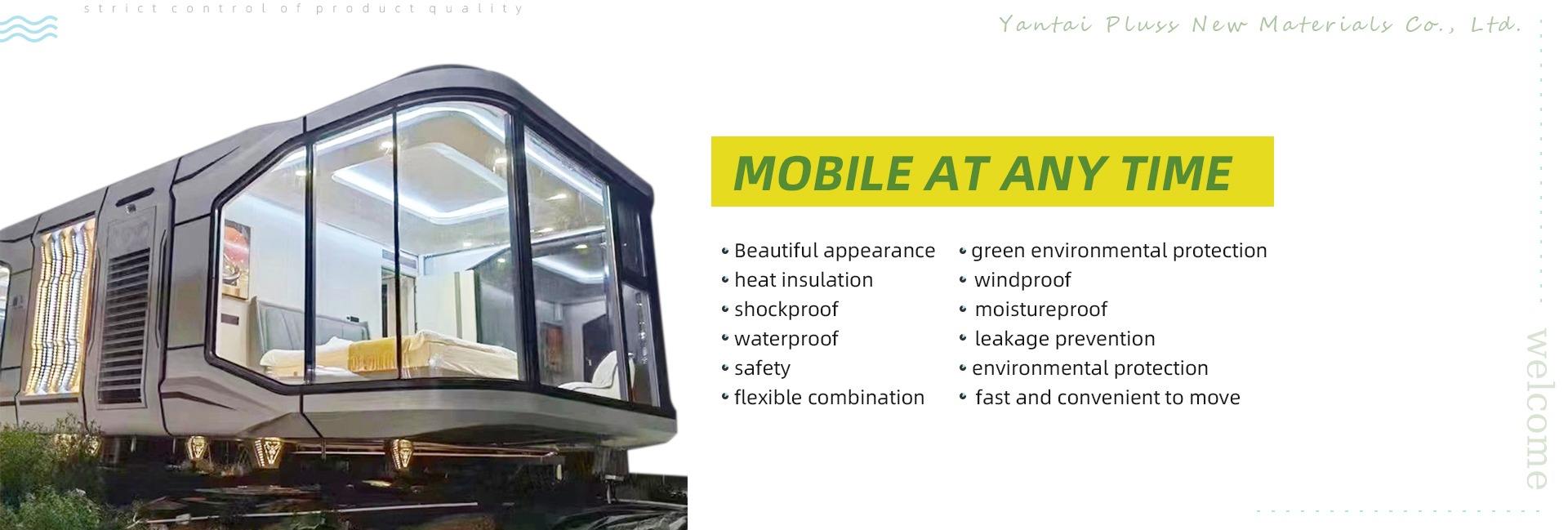 strict control of product quality

Yantai Pluss New Materials Co., Ltd.

MOBILE AT ANY TIME

• Beautiful appearance
• heat insulation
• shockproof
• waterproof
• safety
• flexible combination

• green environmental protection
• windproof
• moistureproof
• leakage prevention
• environmental protection
• fast and convenient to move

welcome